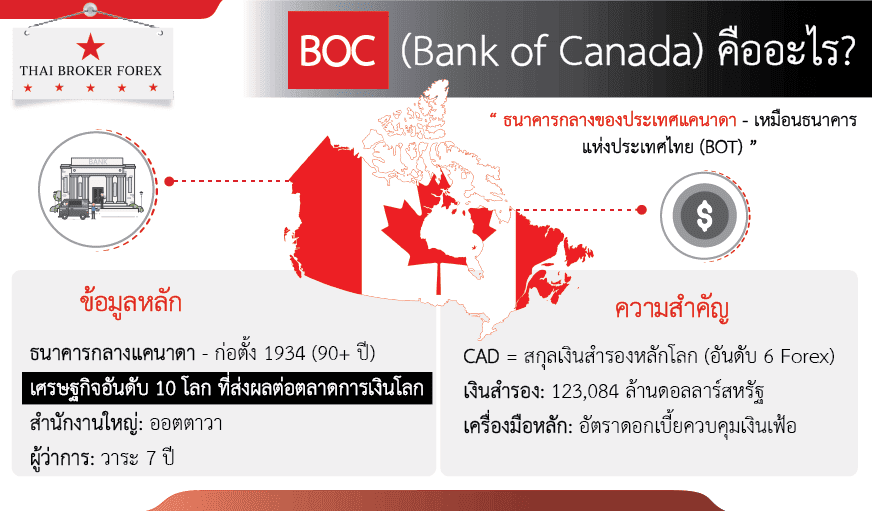 THAI BROKER FOREX

BOC (Bank of Canada) คืออะไร?

“ ธนาคารกลางของประเทศแคนาดา - เหมือนธนาคารแห่งประเทศไทย (BOT) ”

BANK

$

ข้อมูลหลัก

ธนาคารกลางแคนาดา - ก่อตั้ง 1934 (90+ ปี)

เศรษฐกิจอันดับ 10 โลก ที่ส่งผลต่อตลาดการเงินโลก

สำนักงานใหญ่: ออตตาวา

ผู้ว่าการ: วาระ 7 ปี

ความสำคัญ

CAD = สกุลเงินสำรองหลักโลก (อันดับ 6 Forex)

เงินสำรอง: 123,084 ล้านดอลลาร์สหรัฐ

เครื่องมือหลัก: อัตราดอกเบี้ยควบคุมเงินเฟ้อ